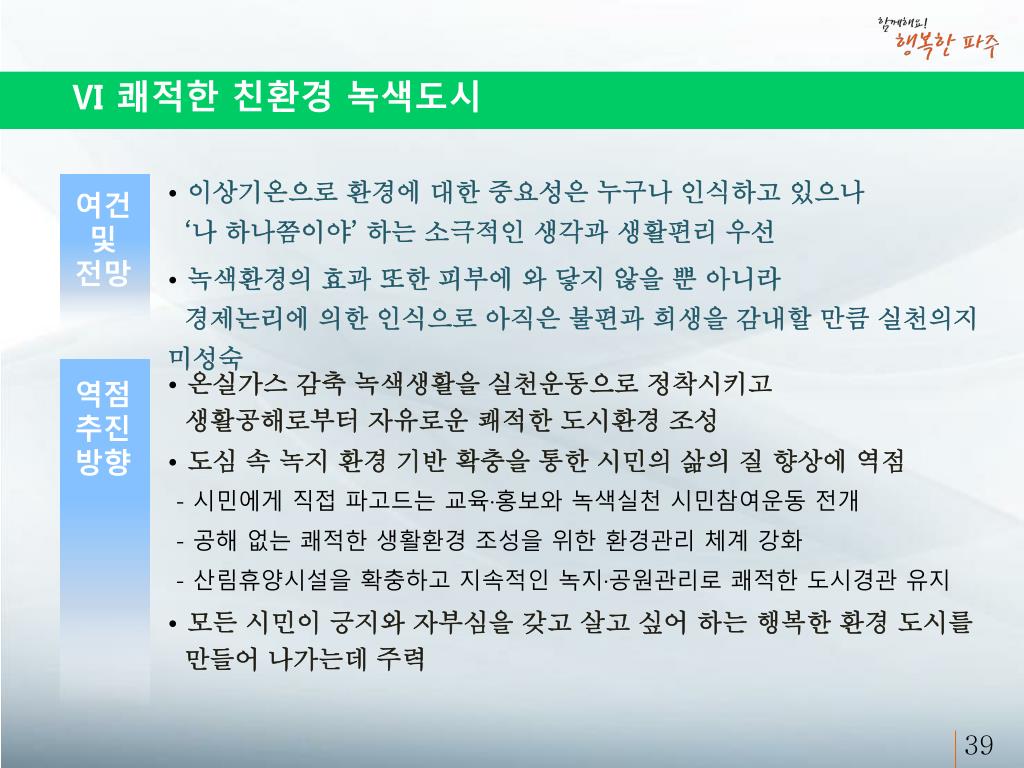 함께해요! 행복한 파주

VI 쾌적한 친환경 녹색도시

여건 및 전망

• 이상기온으로 환경에 대한 중요성은 누구나 인식하고 있으나 ‘나 하나쯤이야’ 하는 소극적인 생각과 생활편리 우선

• 녹색환경의 효과 또한 피부에 와 닿지 않을 뿐 아니라 경제논리에 의한 인식으로 아직은 불편과 희생을 감내할 만큼 실천의지 미성숙

역점 추진 방향

• 온실가스 감축 녹색생활을 실천운동으로 정착시키고 생활공해로부터 자유로운 쾌적한 도시환경 조성

• 도심 속 녹지 환경 기반 확충을 통한 시민의 삶의 질 향상에 역점

- 시민에게 직접 파고드는 교육·홍보와 녹색실천 시민참여운동 전개

- 공해 없는 쾌적한 생활환경 조성을 위한 환경관리 체계 강화

- 산림휴양시설을 확충하고 지속적인 녹지·공원관리로 쾌적한 도시경관 유지

• 모든 시민이 긍지와 자부심을 갖고 살고 싶어 하는 행복한 환경 도시를 만들어 나가는데 주력

39